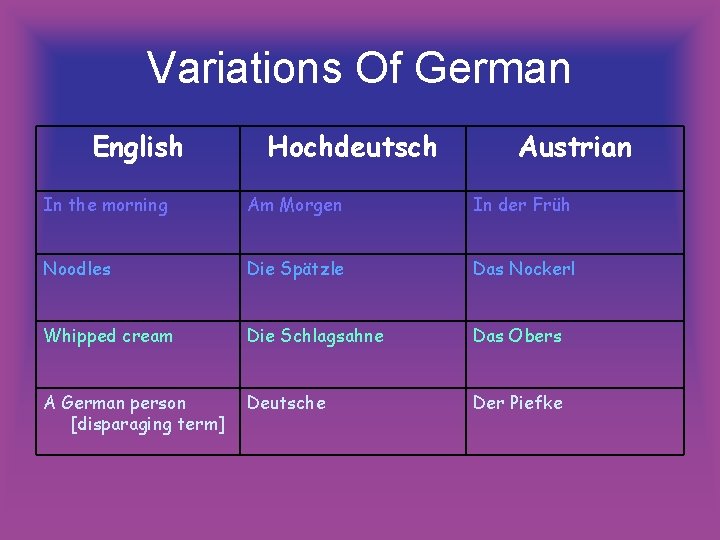 Variations Of German

| English | Hochdeutsch | Austrian |
|---|---|---|
| In the morning | Am Morgen | In der Früh |
| Noodles | Die Spätzle | Das Nockerl |
| Whipped cream | Die Schlagsahne | Das Obers |
| A German person [disparaging term] | Deutsche | Der Piefke |